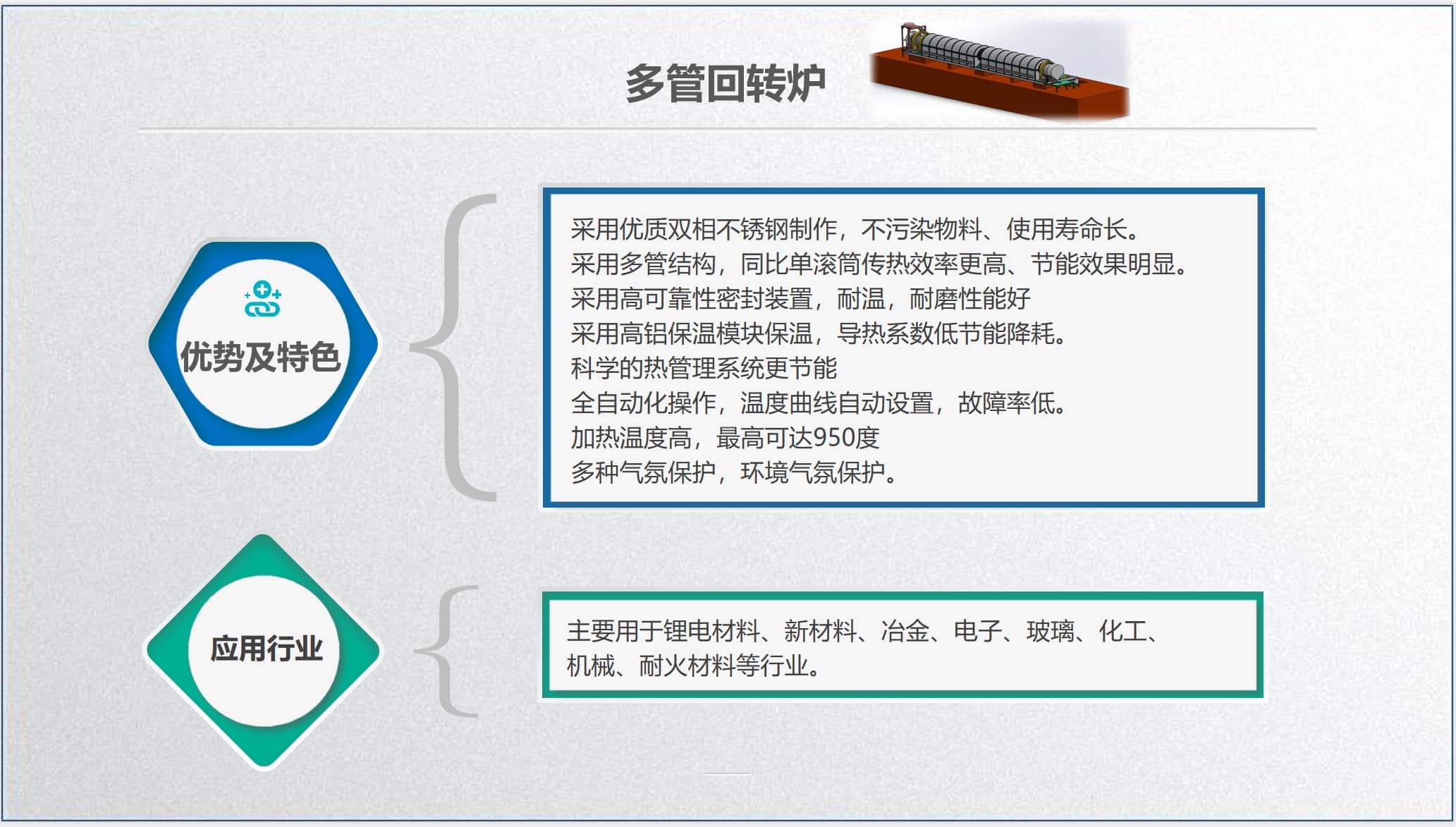 多管回转炉

优势及特色

采用优质双相不锈钢制作，不污染物料、使用寿命长。
采用多管结构，同比单滚筒传热效率更高、节能效果明显。
采用高可靠性密封装置，耐温，耐磨性能好
采用高铝保温模块保温，导热系数低节能降耗。
科学的热管理系统更节能
全自动化操作，温度曲线自动设置，故障率低。
加热温度高，最高可达950度
多种气氛保护，环境气氛保护。

应用行业

主要用于锂电材料、新材料、冶金、电子、玻璃、化工、机械、耐火材料等行业。